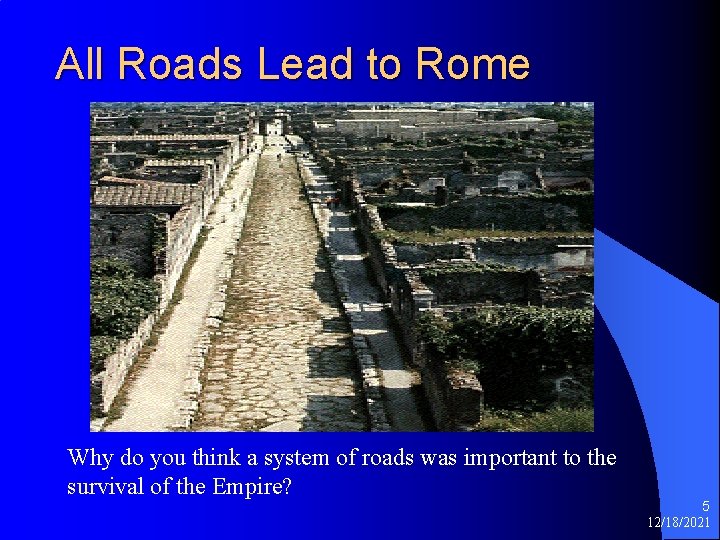 All Roads Lead to Rome

Why do you think a system of roads was important to the survival of the Empire?

5
12/18/2021